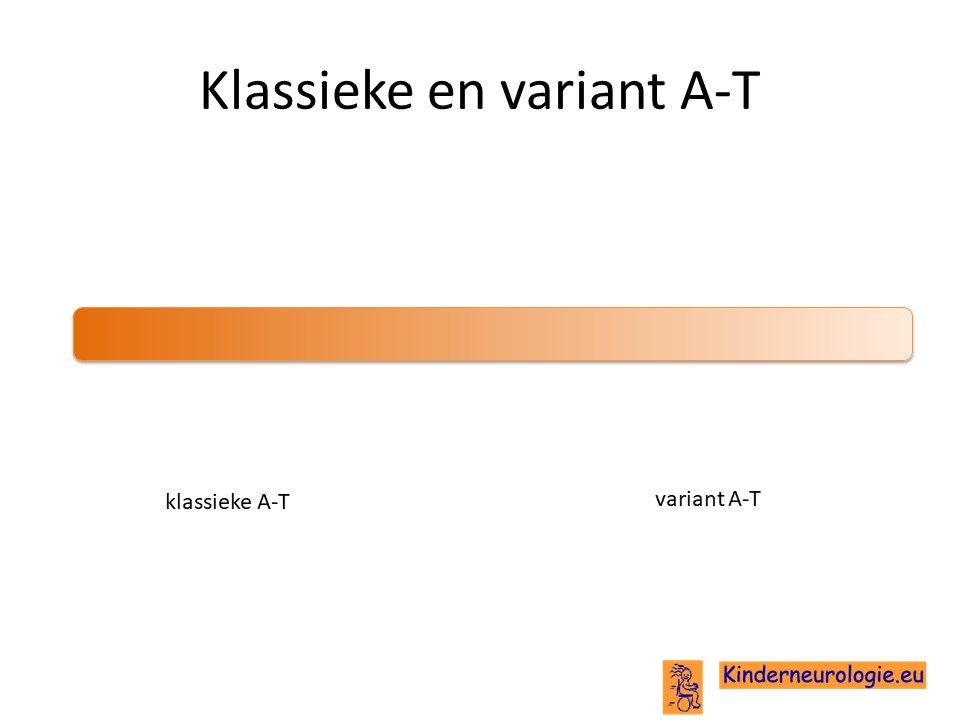 Klassieke en variant A-T

klassieke A-T

variant A-T

Kinderneurologie.eu